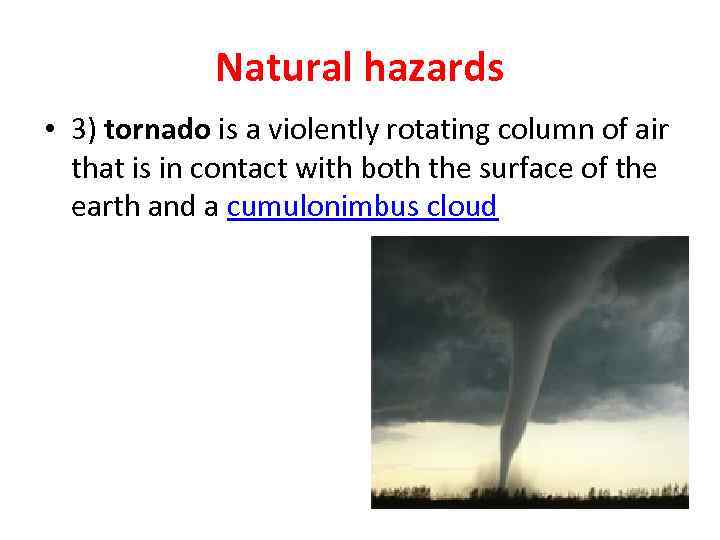 Natural hazards

• 3) tornado is a violently rotating column of air that is in contact with both the surface of the earth and a cumulonimbus cloud